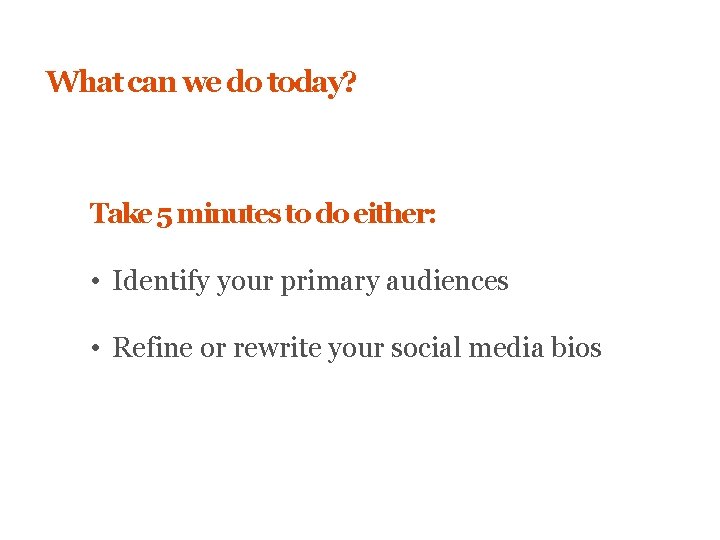 What can we do today?

Take 5 minutes to do either:

• Identify your primary audiences

• Refine or rewrite your social media bios